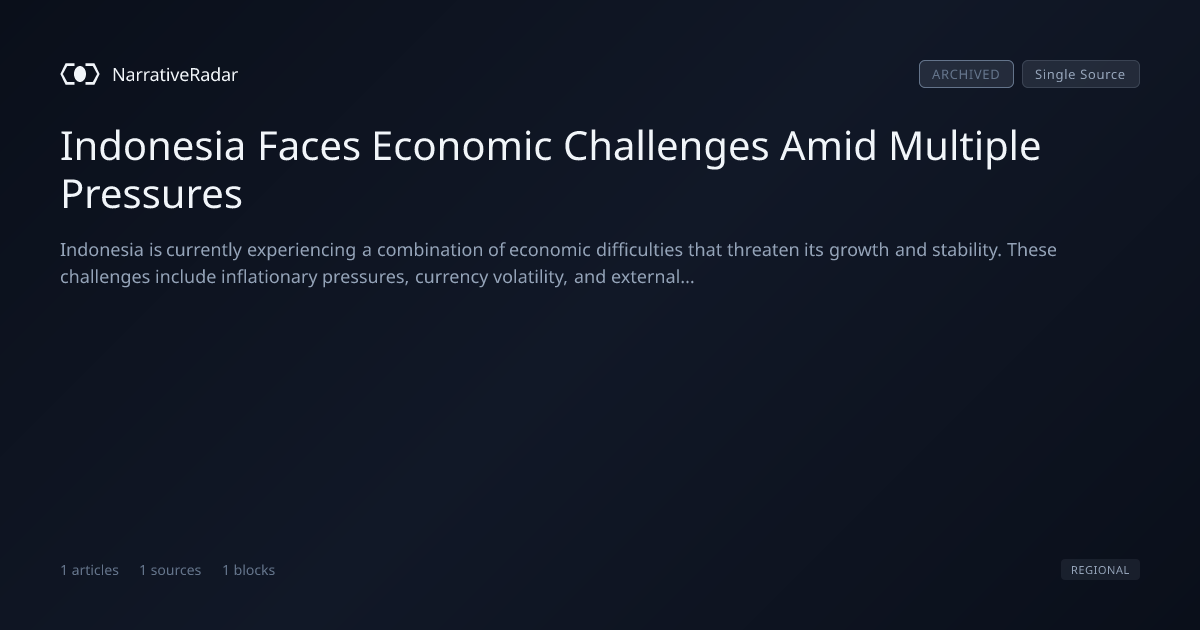 NarrativeRadar

ARCHIVED Single Source

Indonesia Faces Economic Challenges Amid Multiple Pressures

Indonesia is currently experiencing a combination of economic difficulties that threaten its growth and stability. These challenges include inflationary pressures, currency volatility, and external...

1 articles 1 sources 1 blocks

REGIONAL